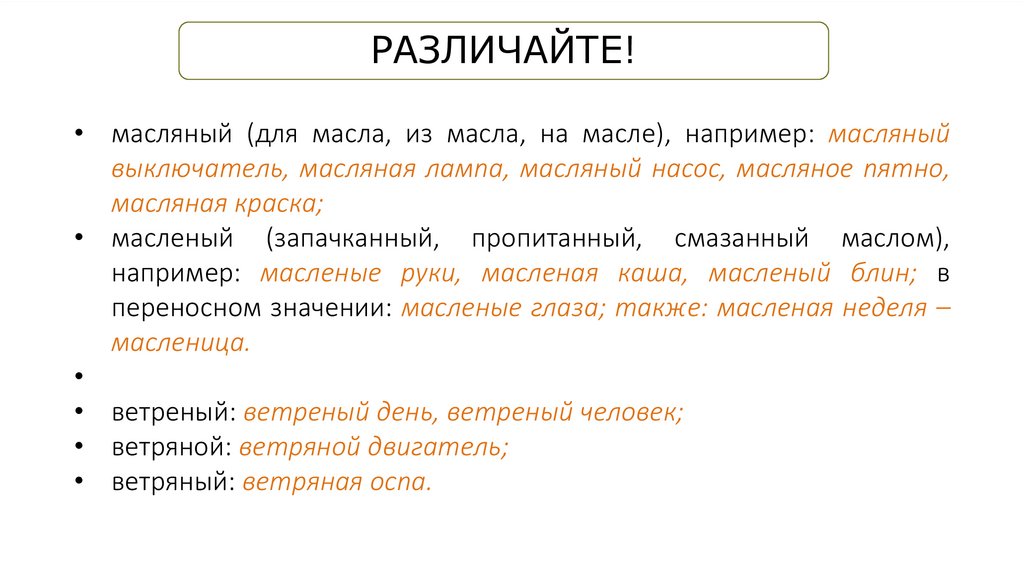 РАЗЛИЧАЙТЕ!

• масляный (для масла, из масла, на масле), например: масляный выключатель, масляная лампа, масляный насос, масляное пятно, масляная краска;
• масленый (запачканный, пропитанный, смазанный маслом), например: масленые руки, масленая каша, масленый блин; в переносном значении: масленые глаза; также: масленая неделя – масленица.
•
• ветреный: ветреный день, ветреный человек;
• ветряной: ветряной двигатель;
• ветряный: ветряная оспа.